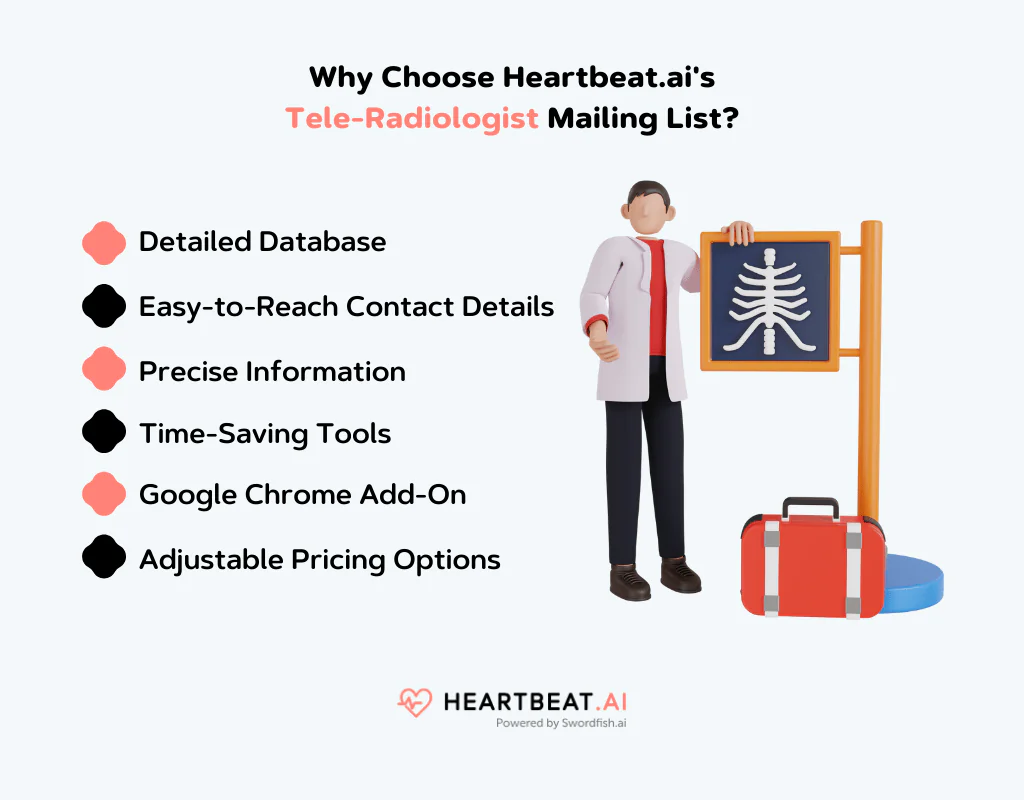 Why Choose Heartbeat.ai's Tele-Radiologist Mailing List?

Detailed Database

Easy-to-Reach Contact Details

Precise Information

Time-Saving Tools

Google Chrome Add-On

Adjustable Pricing Options

HEARTBEAT.AI
Powered by Swordfish.ai